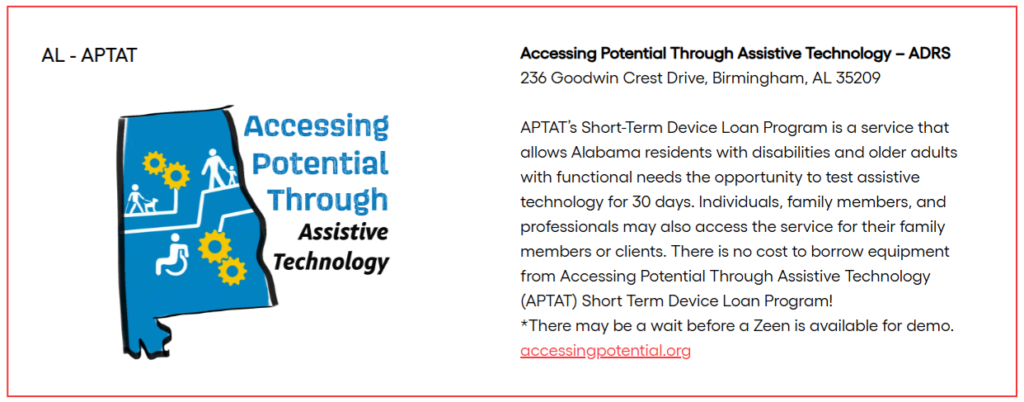 AL - APTAT

Accessing Potential Through Assistive Technology

Accessing Potential Through Assistive Technology – ADRS
236 Goodwin Crest Drive, Birmingham, AL 35209

APTAT's Short-Term Device Loan Program is a service that allows Alabama residents with disabilities and older adults with functional needs the opportunity to test assistive technology for 30 days. Individuals, family members, and professionals may also access the service for their family members or clients. There is no cost to borrow equipment from Accessing Potential Through Assistive Technology (APTAT) Short Term Device Loan Program!
*There may be a wait before a Zeen is available for demo.
accessingpotential.org